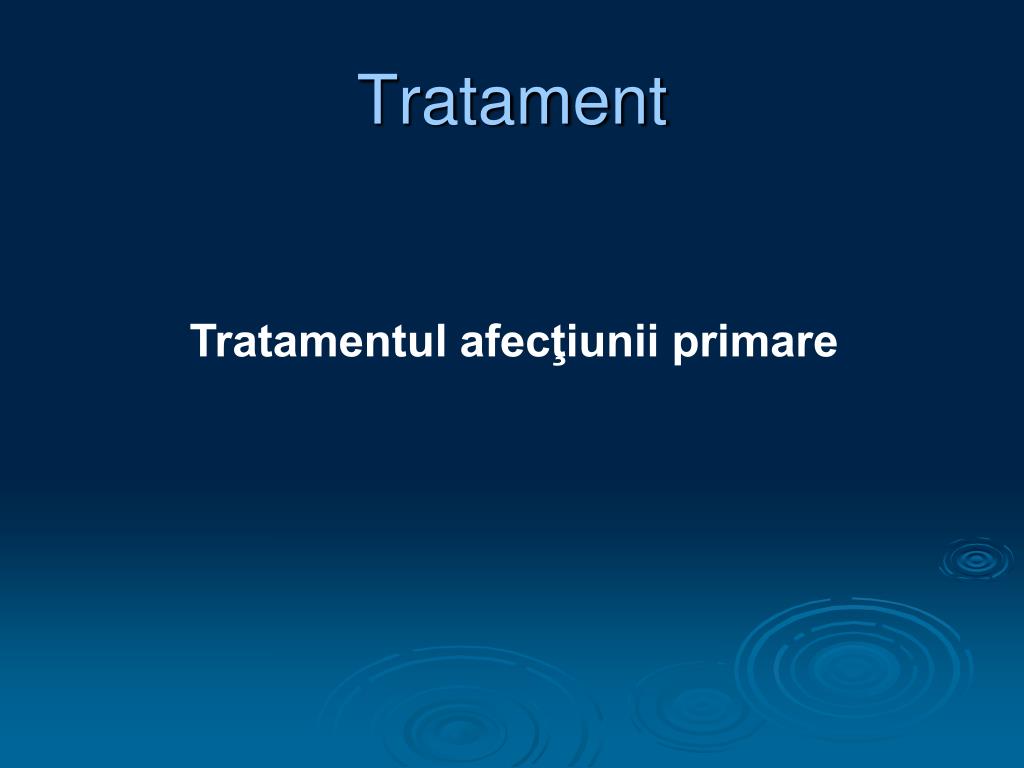 Tratament

Tratamentul afecţiunii primare